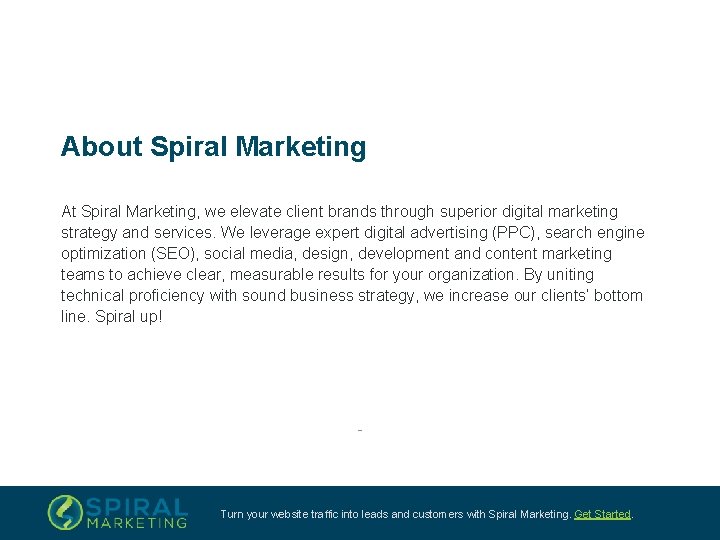 About Spiral Marketing

At Spiral Marketing, we elevate client brands through superior digital marketing strategy and services. We leverage expert digital advertising (PPC), search engine optimization (SEO), social media, design, development and content marketing teams to achieve clear, measurable results for your organization. By uniting technical proficiency with sound business strategy, we increase our clients' bottom line. Spiral up!

-

SPIRAL MARKETING

Turn your website traffic into leads and customers with Spiral Marketing. Get Started.